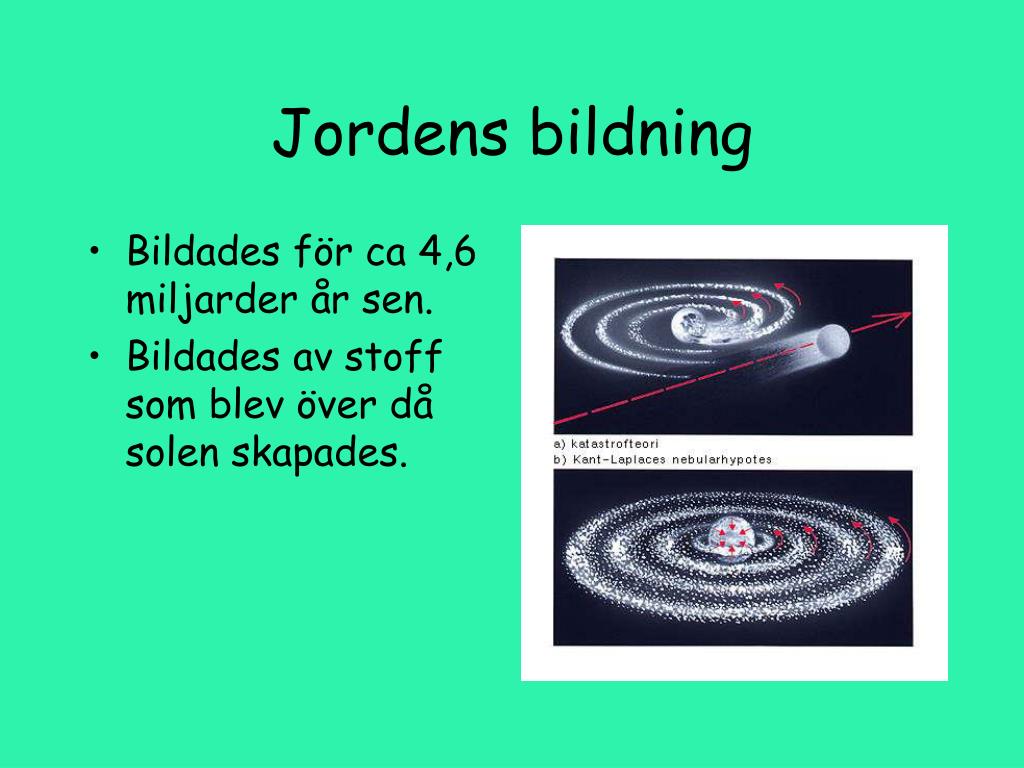 Jordens bildning

• Bildades för ca 4,6 miljarder år sen.
• Bildades av stoff som blev över då solen skapades.

a) katastrofteori
b) Kant-Laplaces nebularhypotes